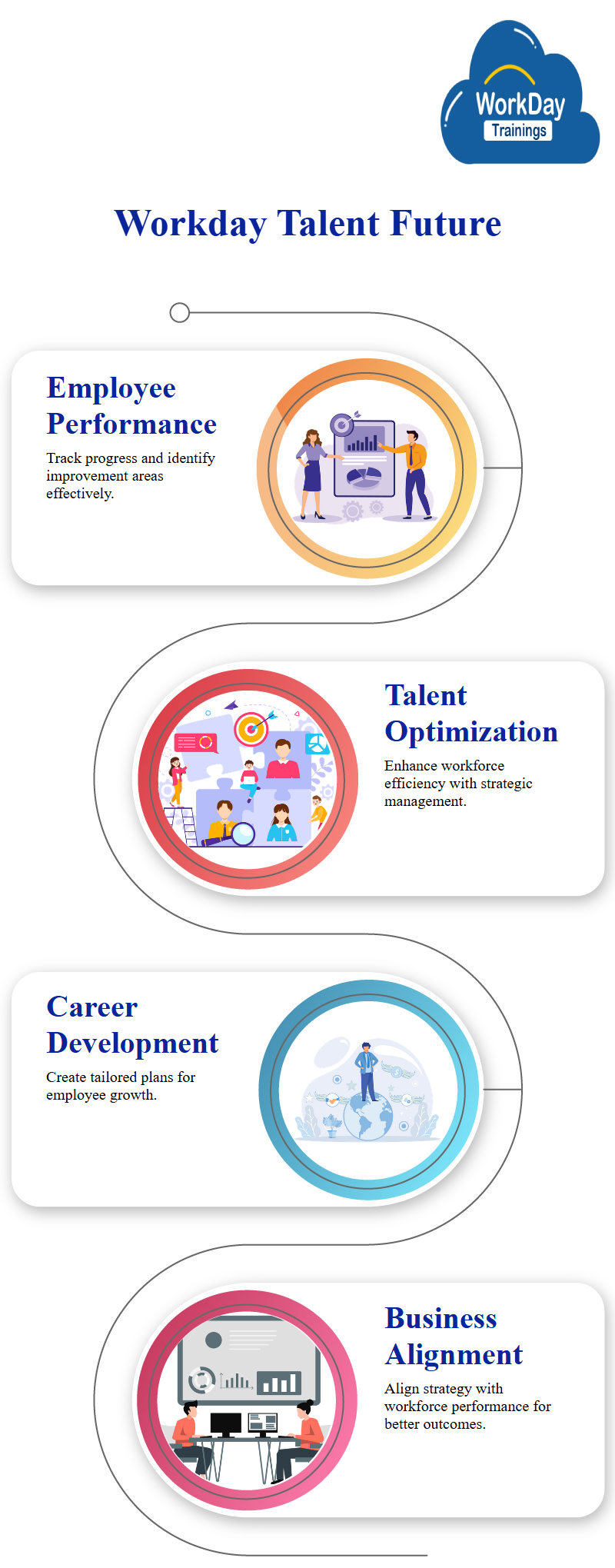 WorkDay
Trainings

Workday Talent Future

Employee Performance

Track progress and identify improvement areas effectively.

Talent Optimization

Enhance workforce efficiency with strategic management.

Career Development

Create tailored plans for employee growth.

Business Alignment

Align strategy with workforce performance for better outcomes.